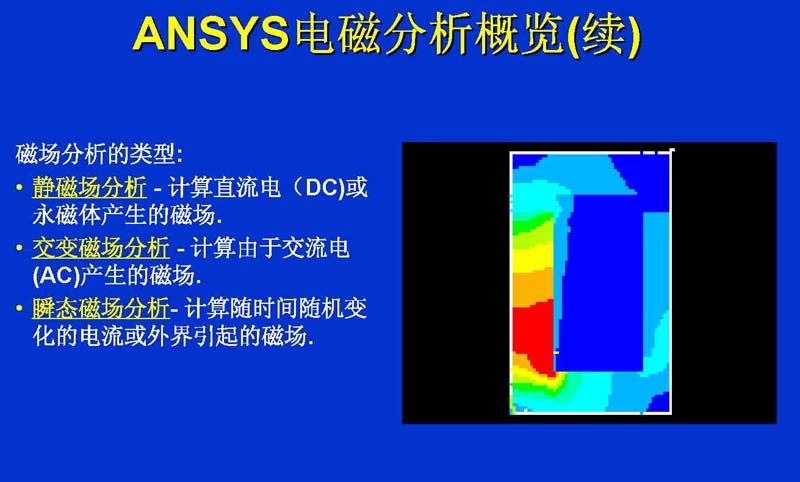 ANSYS电磁分析概览(续)

磁场分析的类型:

• 静磁场分析 - 计算直流电（DC)或永磁体产生的磁场.

• 交变磁场分析 - 计算由于交流电(AC)产生的磁场.

• 瞬态磁场分析- 计算随时间随机变化的电流或外界引起的磁场.